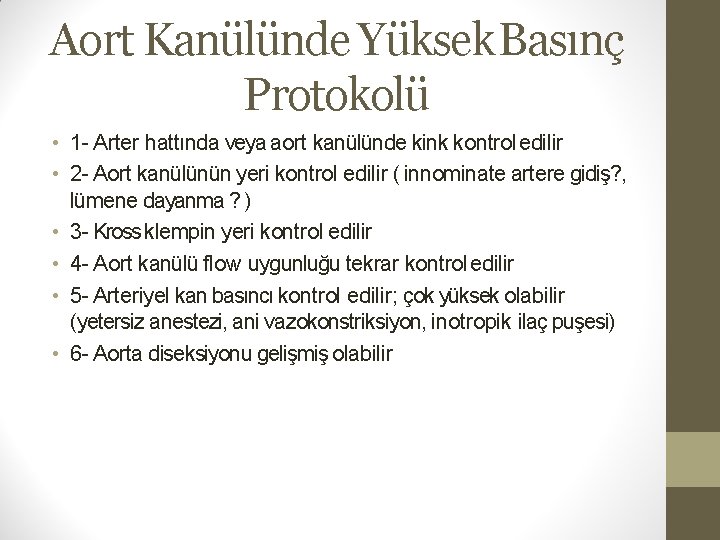 Aort Kanülünde Yüksek Basınç Protokolü

• 1- Arter hattında veya aort kanülünde kink kontrol edilir
• 2- Aort kanülünün yeri kontrol edilir ( innominate artere gidiş?, lümene dayanma ? )
• 3- Kross klempin yeri kontrol edilir
• 4- Aort kanülü flow uygunluğu tekrar kontrol edilir
• 5- Arteriyel kan basıncı kontrol edilir; çok yüksek olabilir (yetersiz anestezi, ani vazokonstriksiyon, inotropik ilaç puşesi)
• 6- Aorta diseksiyonu gelişmiş olabilir